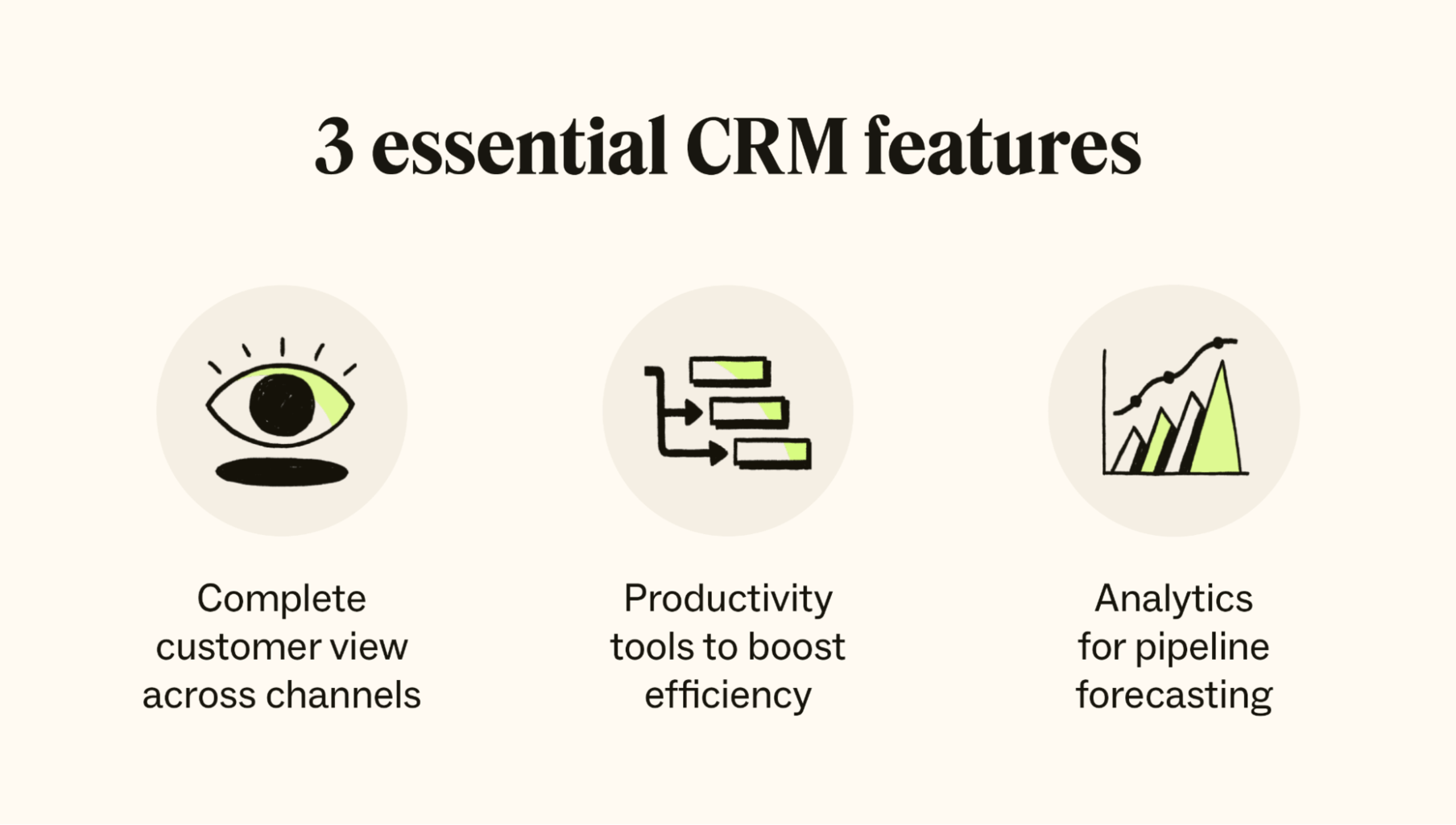 3 essential CRM features

Complete customer view across channels

Productivity tools to boost efficiency

Analytics for pipeline forecasting